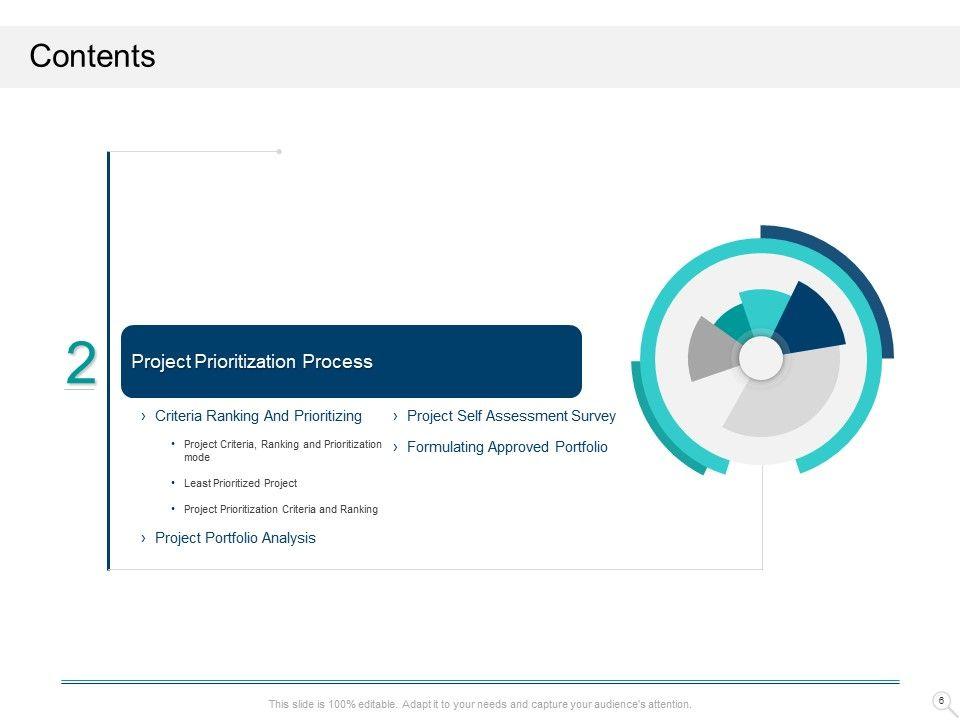 Contents

2

Project Prioritization Process

› Criteria Ranking And Prioritizing

• Project Criteria, Ranking and Prioritization mode

• Least Prioritized Project

• Project Prioritization Criteria and Ranking

› Project Portfolio Analysis

› Project Self Assessment Survey

› Formulating Approved Portfolio

This slide is 100% editable. Adapt it to your needs and capture your audience's attention.

6